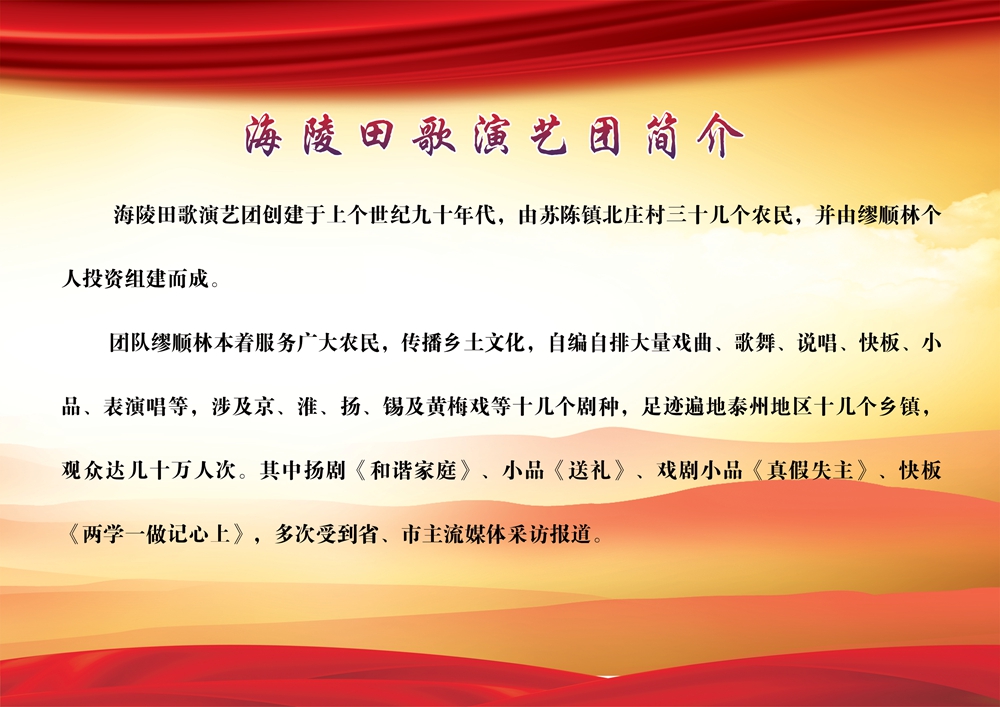 海陵田歌演艺团简介

海陵田歌演艺团创建于上个世纪九十年代，由苏陈镇北庄村三十几个农民，并由缪顺林个人投资组建而成。

团队缪顺林本着服务广大农民，传播乡土文化，自编自排大量戏曲、歌舞、说唱、快板、小品、表演唱等，涉及京、淮、扬、锡及黄梅戏等十几个剧种，足迹遍地泰州地区十几个乡镇，观众达几十万人次。其中扬剧《和谐家庭》、小品《送礼》、戏剧小品《真假失主》、快板《两学一做记心上》，多次受到省、市主流媒体采访报道。